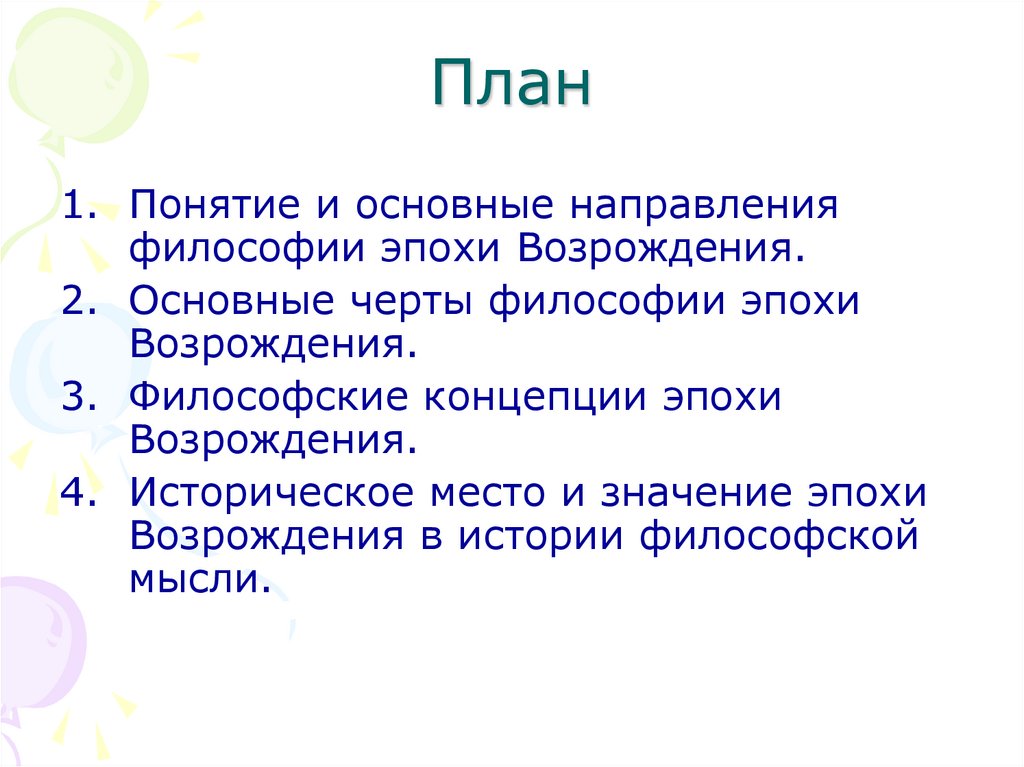 План

1. Понятие и основные направления философии эпохи Возрождения.
2. Основные черты философии эпохи Возрождения.
3. Философские концепции эпохи Возрождения.
4. Историческое место и значение эпохи Возрождения в истории философской мысли.